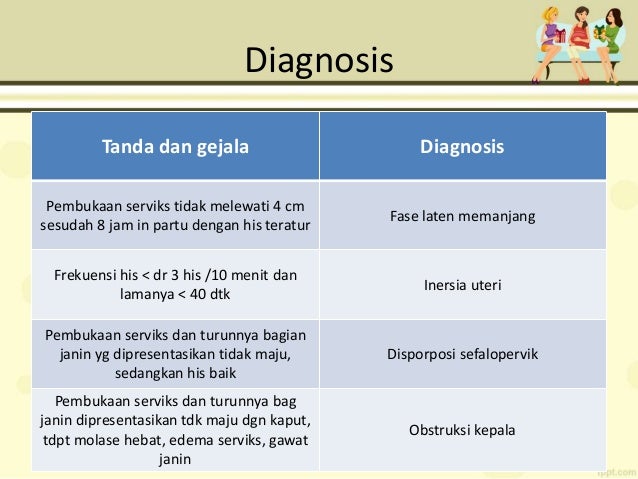 Diagnosis

| Tanda dan gejala | Diagnosis |
|---|---|
| Pembukaan serviks tidak melewati 4 cm sesudah 8 jam in partu dengan his teratur | Fase laten memanjang |
| Frekuensi his < dr 3 his /10 menit dan lamanya < 40 dtk | Inersia uteri |
| Pembukaan serviks dan turunnya bagian janin yg dipresentasikan tidak maju, sedangkan his baik | Disporposi sefalopervik |
| Pembukaan serviks dan turunnya bag janin dipresentasikan tdk maju dgn kaput, tdpt molase hebat, edema serviks, gawat janin | Obstruksi kepala |

fppt.com